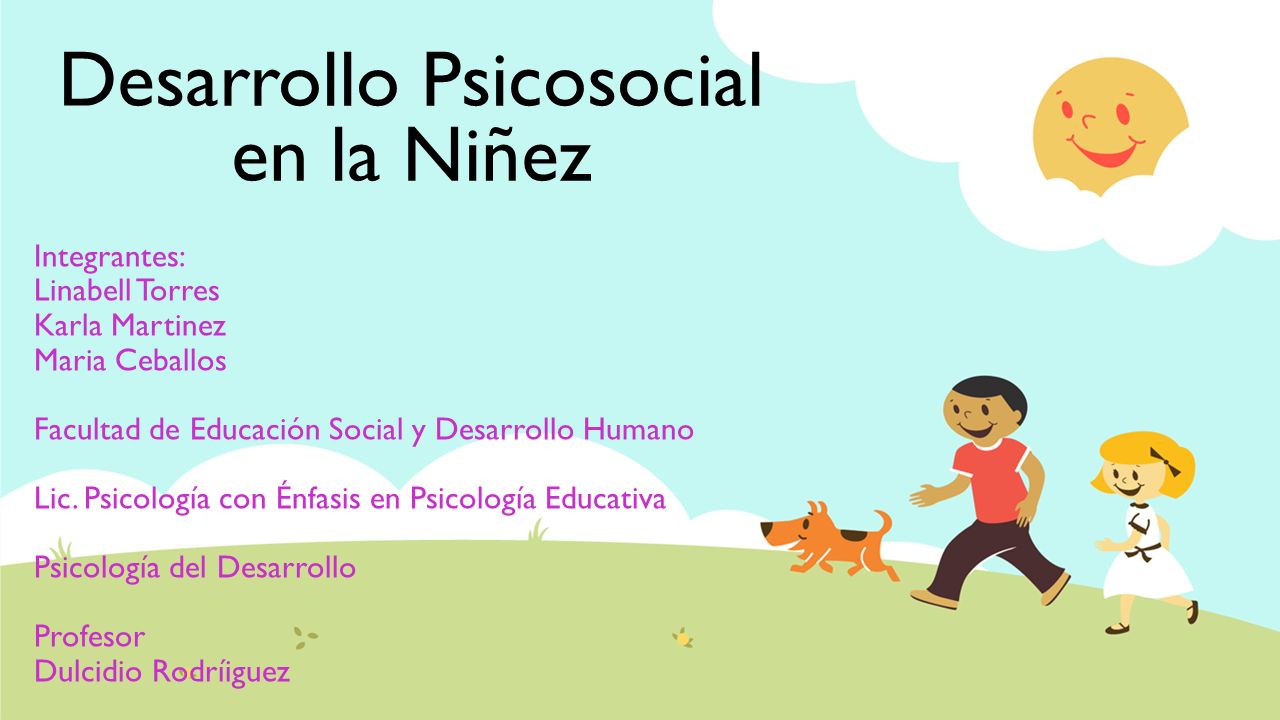 Desarrollo Psicosocial en la Niñez

Integrantes:
Linabell Torres
Karla Martinez
Maria Ceballos

Facultad de Educación Social y Desarrollo Humano

Lic. Psicología con Énfasis en Psicología Educativa

Psicología del Desarrollo

Profesor
Dulcidio Rodríiguez